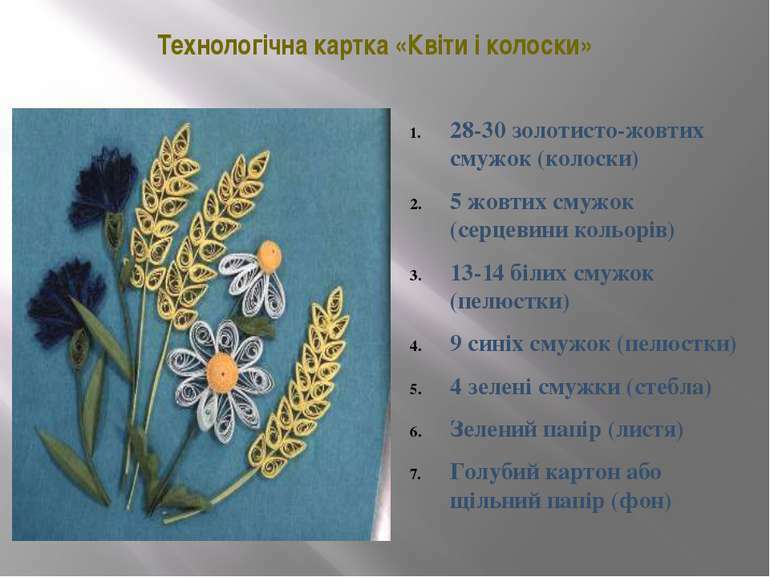 Технологічна картка «Квіти і колоски»

1. 28-30 золотисто-жовтих смужок (колоски)
2. 5 жовтих смужок (серцевини кольорів)
3. 13-14 білих смужок (пелюстки)
4. 9 синіх смужок (пелюстки)
5. 4 зелені смужки (стебла)
6. Зелений папір (листя)
7. Голубий картон або щільний папір (фон)